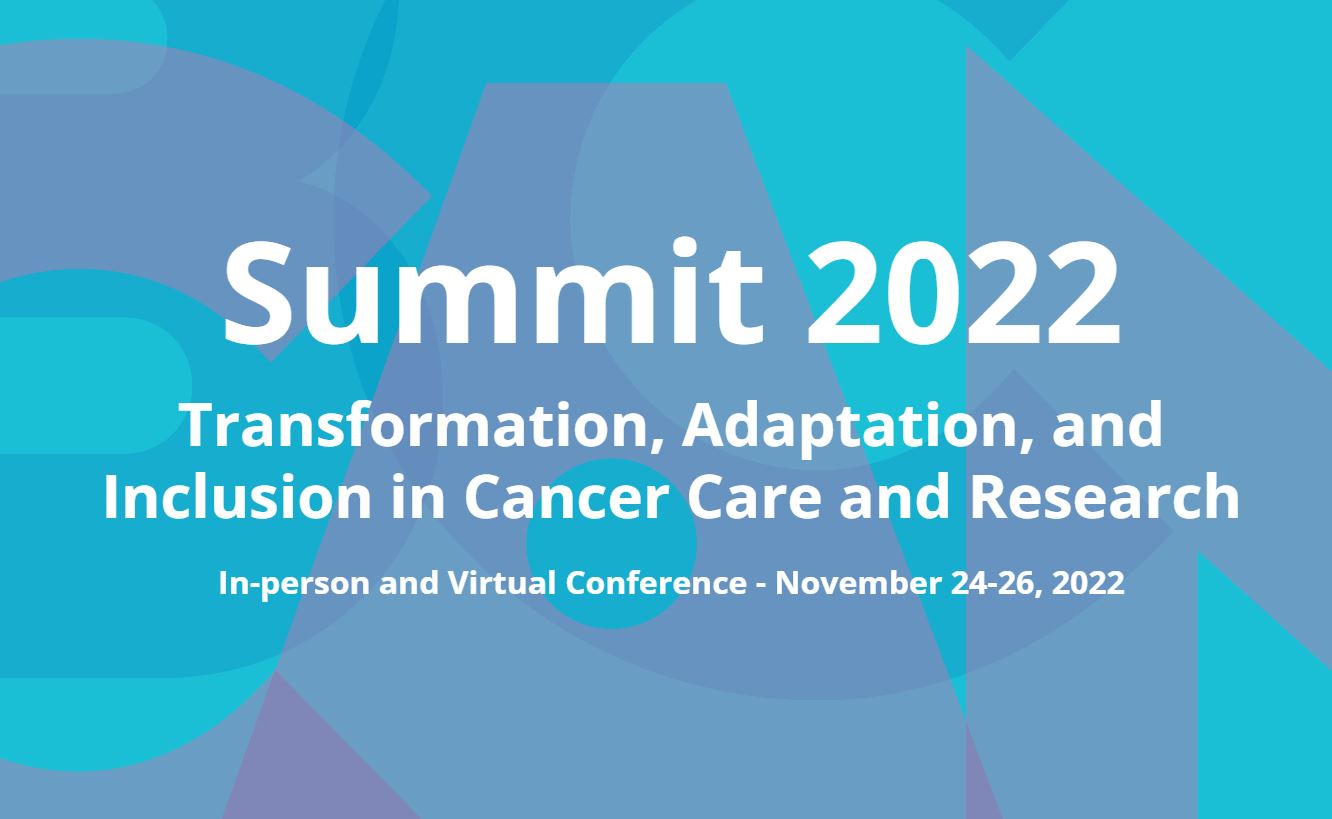 Summit 2022

Transformation, Adaptation, and Inclusion in Cancer Care and Research

In-person and Virtual Conference - November 24-26, 2022